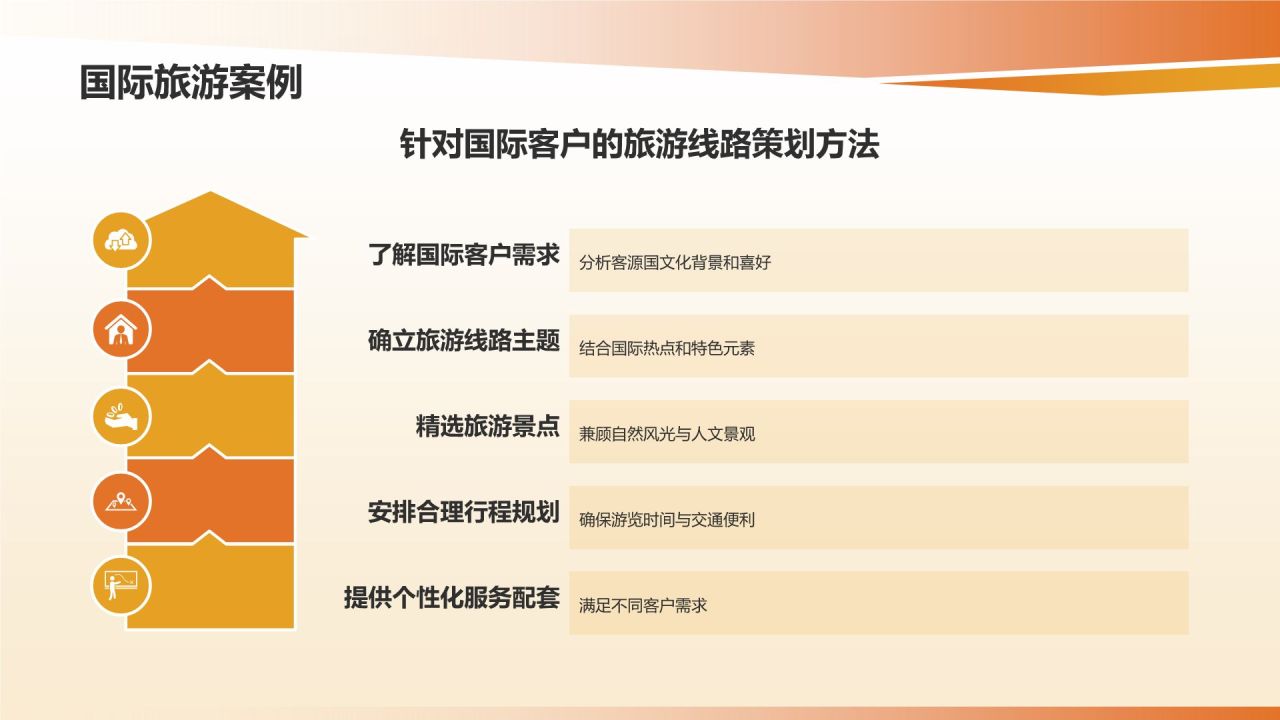 国际旅游案例

针对国际客户的旅游线路策划方法

了解国际客户需求
分析客源国文化背景和喜好

确立旅游线路主题
结合国际热点和特色元素

精选旅游景点
兼顾自然风光与人文景观

安排合理行程规划
确保游览时间与交通便利

提供个性化服务配套
满足不同客户需求